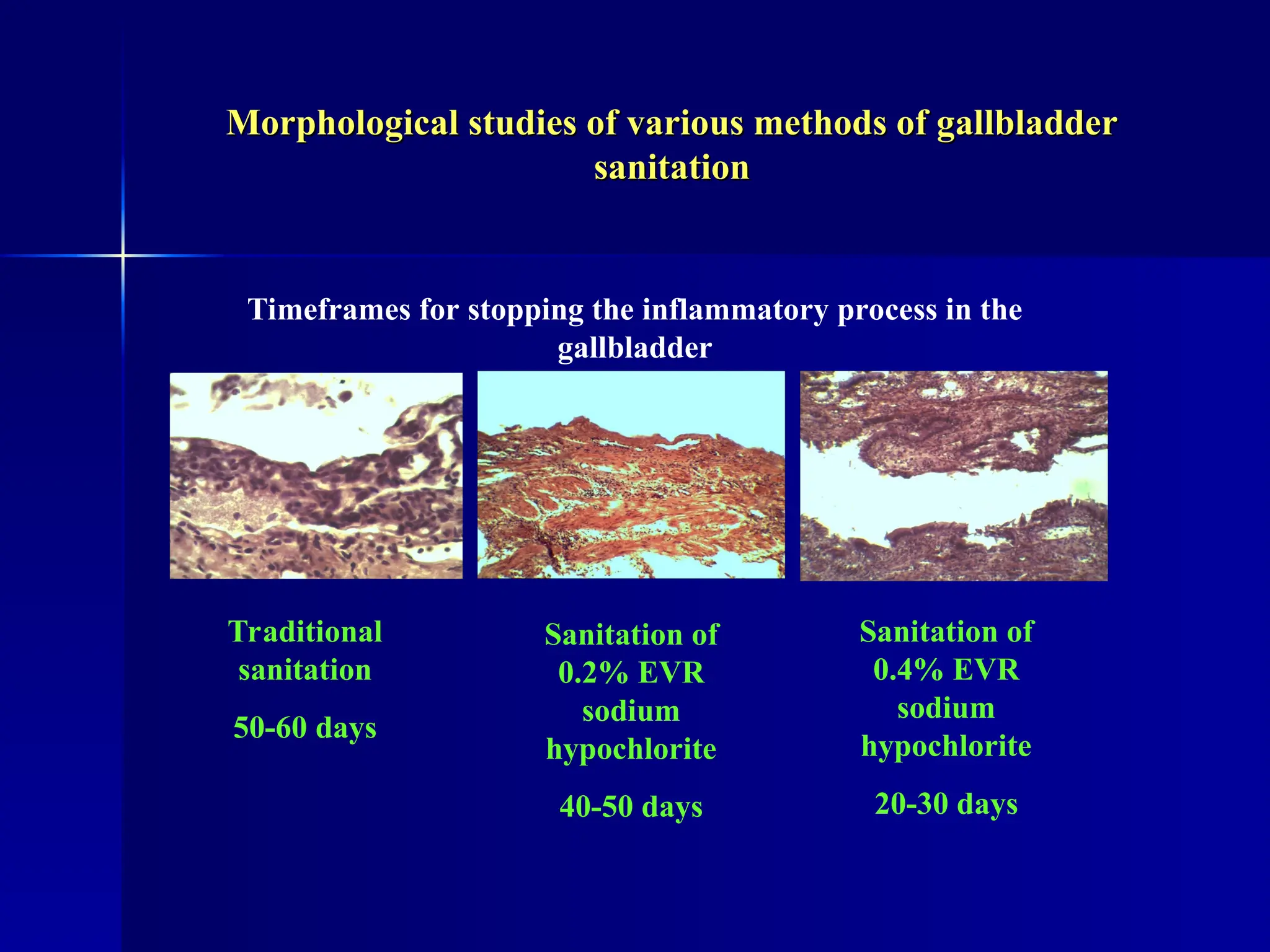 Morphological studies of various methods of gallbladder sanitation

Timeframes for stopping the inflammatory process in the gallbladder

Traditional sanitation

50-60 days

Sanitation of 0.2% EVR sodium hypochlorite

40-50 days

Sanitation of 0.4% EVR sodium hypochlorite

20-30 days